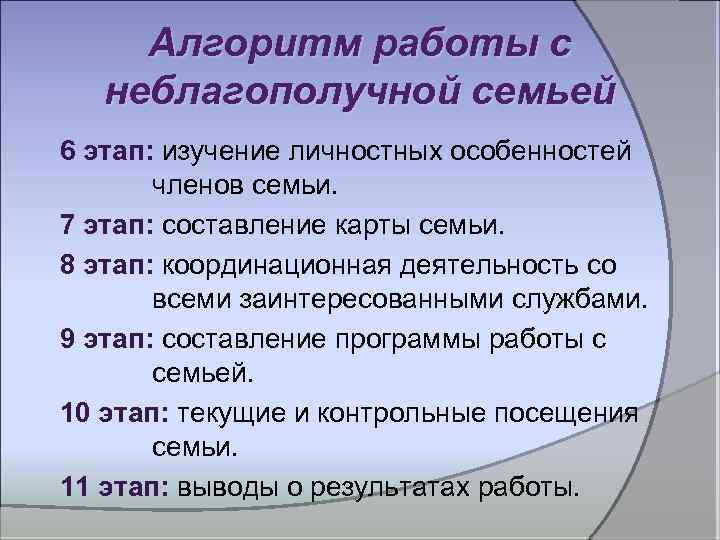 Алгоритм работы с неблагополучной семьей

6 этап: изучение личностных особенностей членов семьи.

7 этап: составление карты семьи.

8 этап: координационная деятельность со всеми заинтересованными службами.

9 этап: составление программы работы с семьей.

10 этап: текущие и контрольные посещения семьи.

11 этап: выводы о результатах работы.